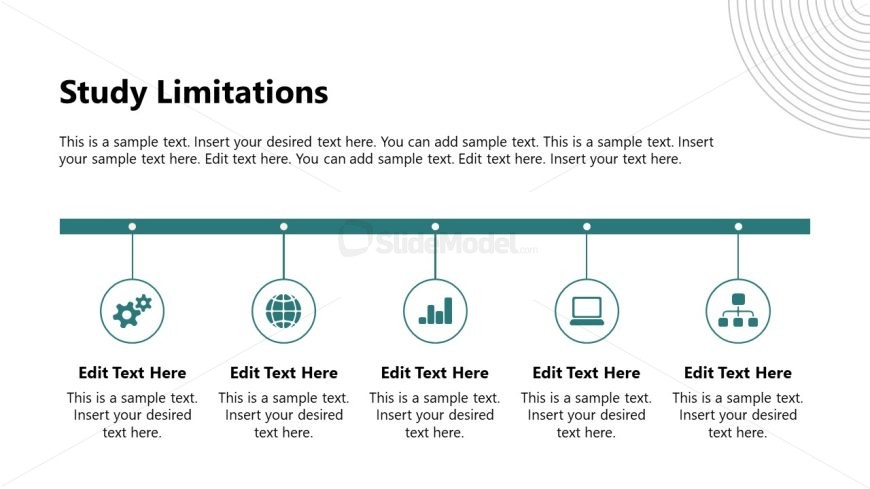 Study Limitations

This is a sample text. Insert your desired text here. You can add sample text. This is a sample text. Insert your sample text here. Edit text here. You can add sample text. Edit text here. Insert your text here.

SlideModel.com

Edit Text Here
This is a sample text. Insert your desired text here.

Edit Text Here
This is a sample text. Insert your desired text here.

Edit Text Here
This is a sample text. Insert your desired text here.

Edit Text Here
This is a sample text. Insert your desired text here.

Edit Text Here
This is a sample text. Insert your desired text here.